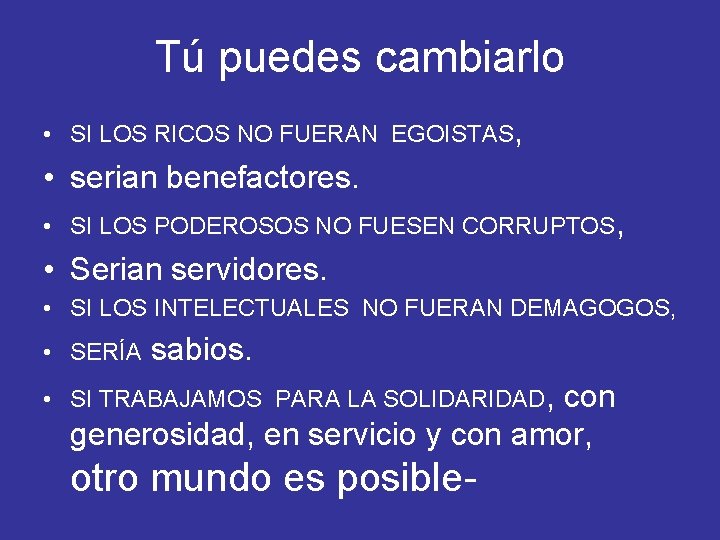 Tú puedes cambiarlo

• SI LOS RICOS NO FUERAN EGOISTAS,
• serian benefactores.
• SI LOS PODEROSOS NO FUESEN CORRUPTOS,
• Serian servidores.
• SI LOS INTELECTUALES NO FUERAN DEMAGOGOS,
• SERÍA sabios.
• SI TRABAJAMOS PARA LA SOLIDARIDAD, con generosidad, en servicio y con amor, otro mundo es posible-